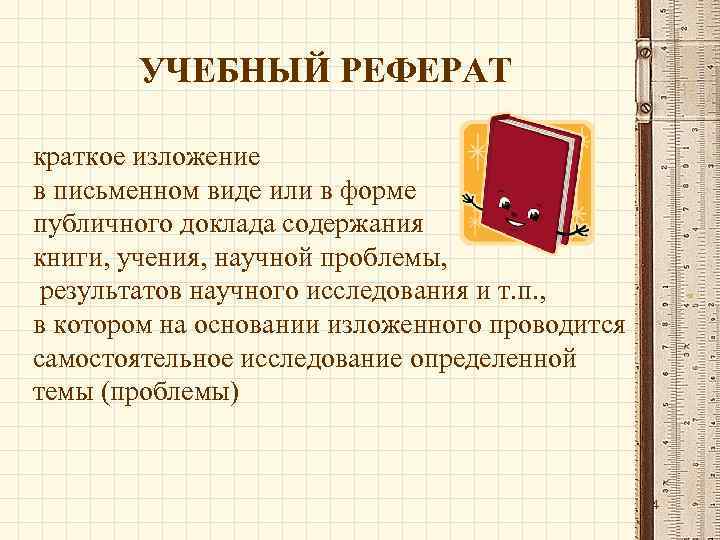 УЧЕБНЫЙ РЕФЕРАТ

краткое изложение в письменном виде или в форме публичного доклада содержания книги, учения, научной проблемы, результатов научного исследования и т.п., в котором на основании изложенного проводится самостоятельное исследование определенной темы (проблемы)

4